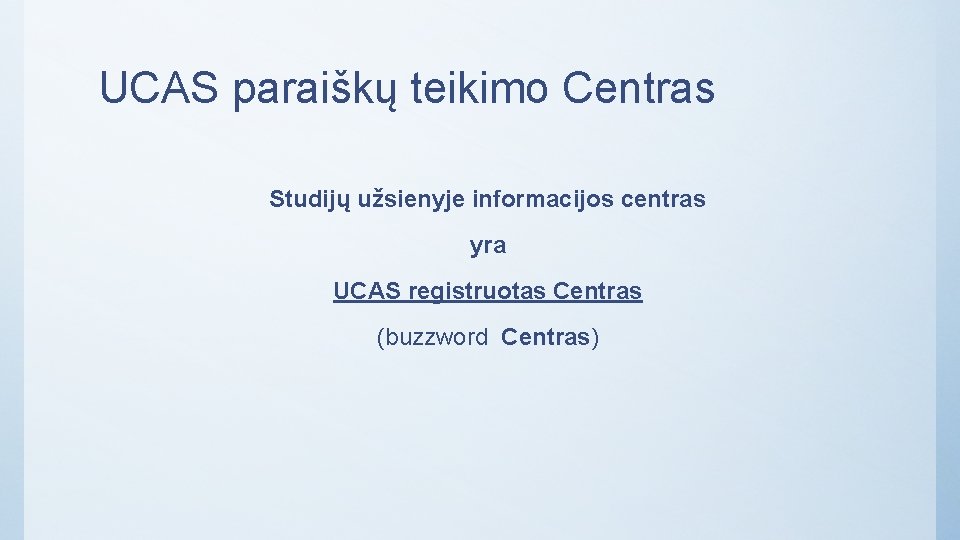 UCAS paraiškų teikimo Centras

Studijų užsienyje informacijos centras

yra

UCAS registruotas Centras

(buzzword Centras)